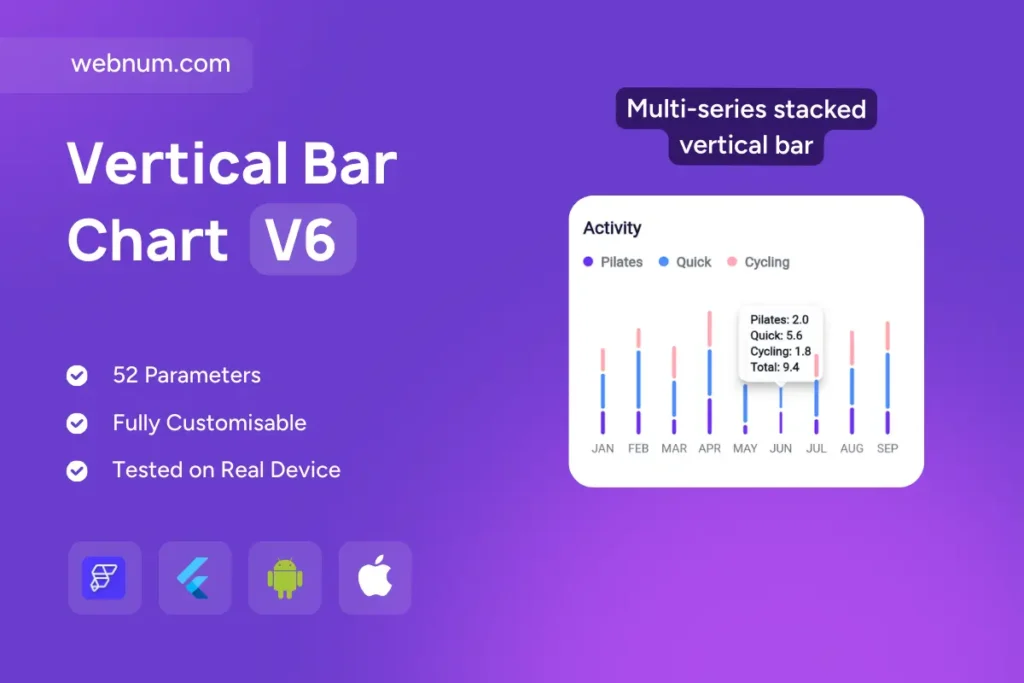 webnum.com

Vertical Bar Chart V6

52 Parameters

Fully Customisable

Tested on Real Device

Multi-series stacked vertical bar

Activity

Pilates Quick Cycling

Pilates: 2.0
Quick: 5.6
Cycling: 1.8
Total: 9.4

JAN FEB MAR APR MAY JUN JUL AUG SEP